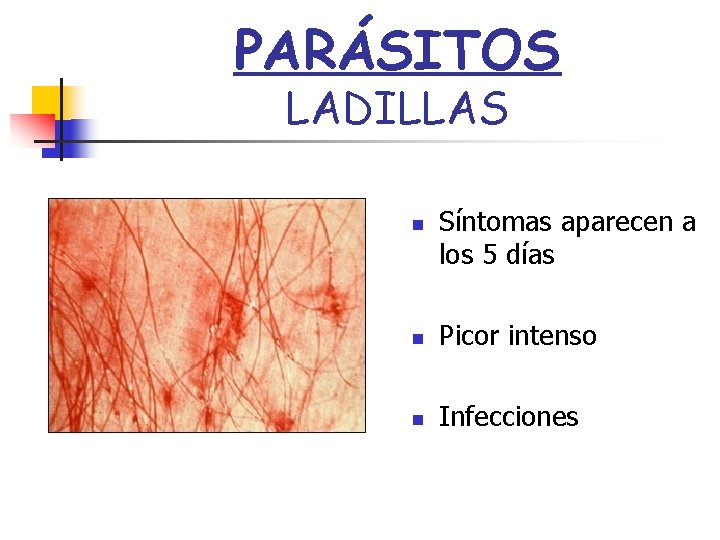 PARÁSITOS
LADILLAS

- Síntomas aparecen a los 5 días
- Picor intenso
- Infecciones